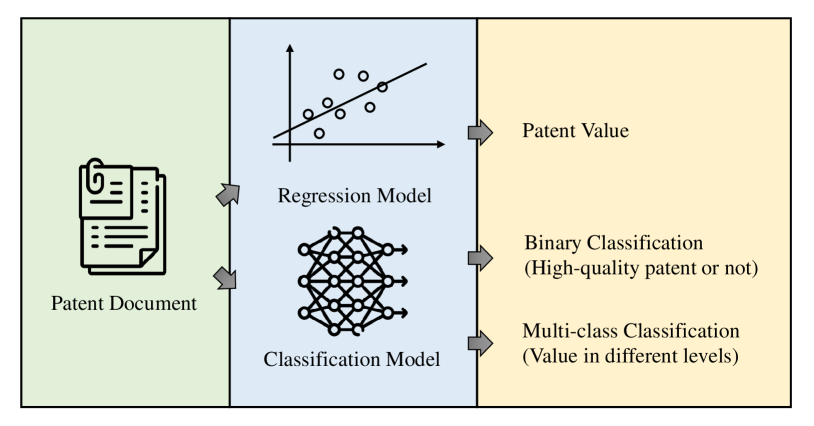 Patent Document

Regression Model

Classification Model

Patent Value

Binary Classification
(High-quality patent or not)

Multi-class Classification
(Value in different levels)